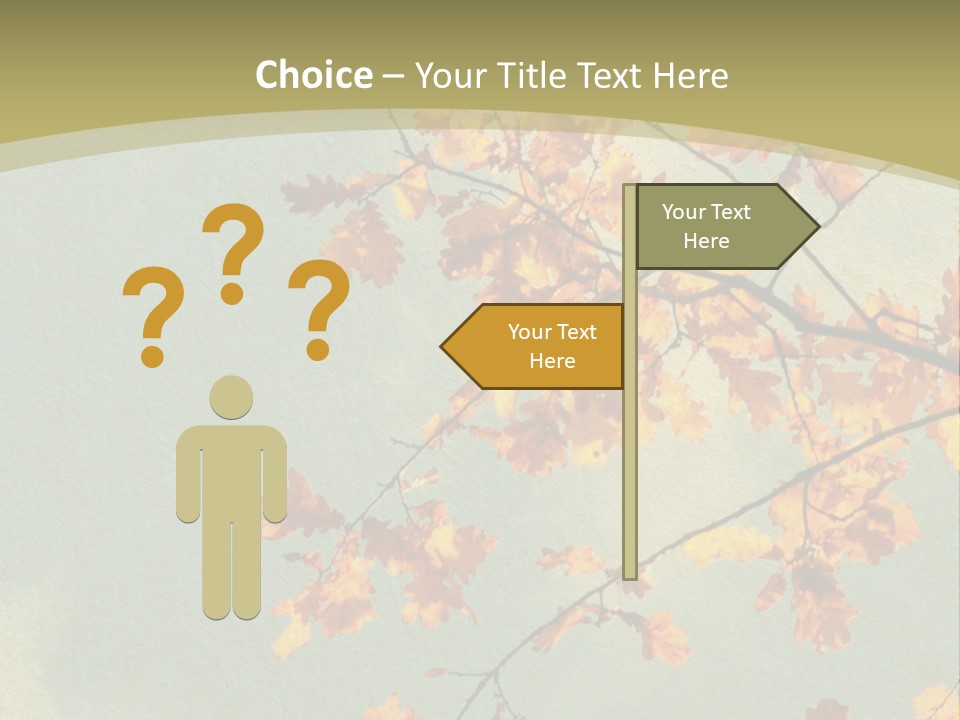 Choice – Your Title Text Here

? ? ?

Your Text Here

Your Text Here